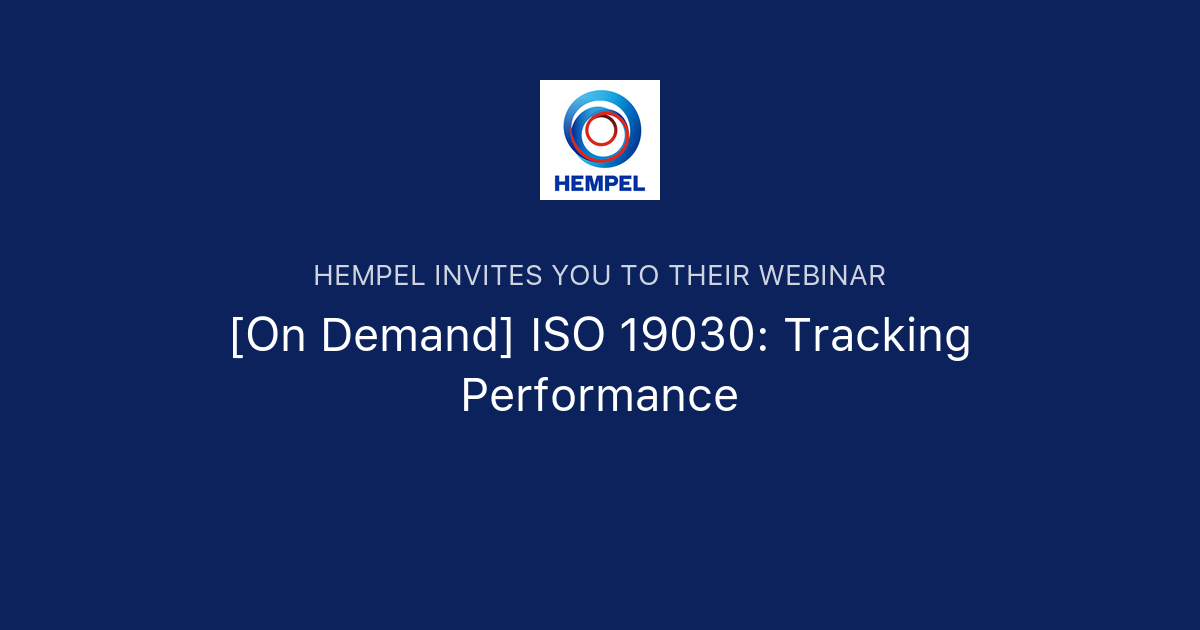 HEMPEL

HEMPEL INVITES YOU TO THEIR WEBINAR

[On Demand] ISO 19030: Tracking Performance